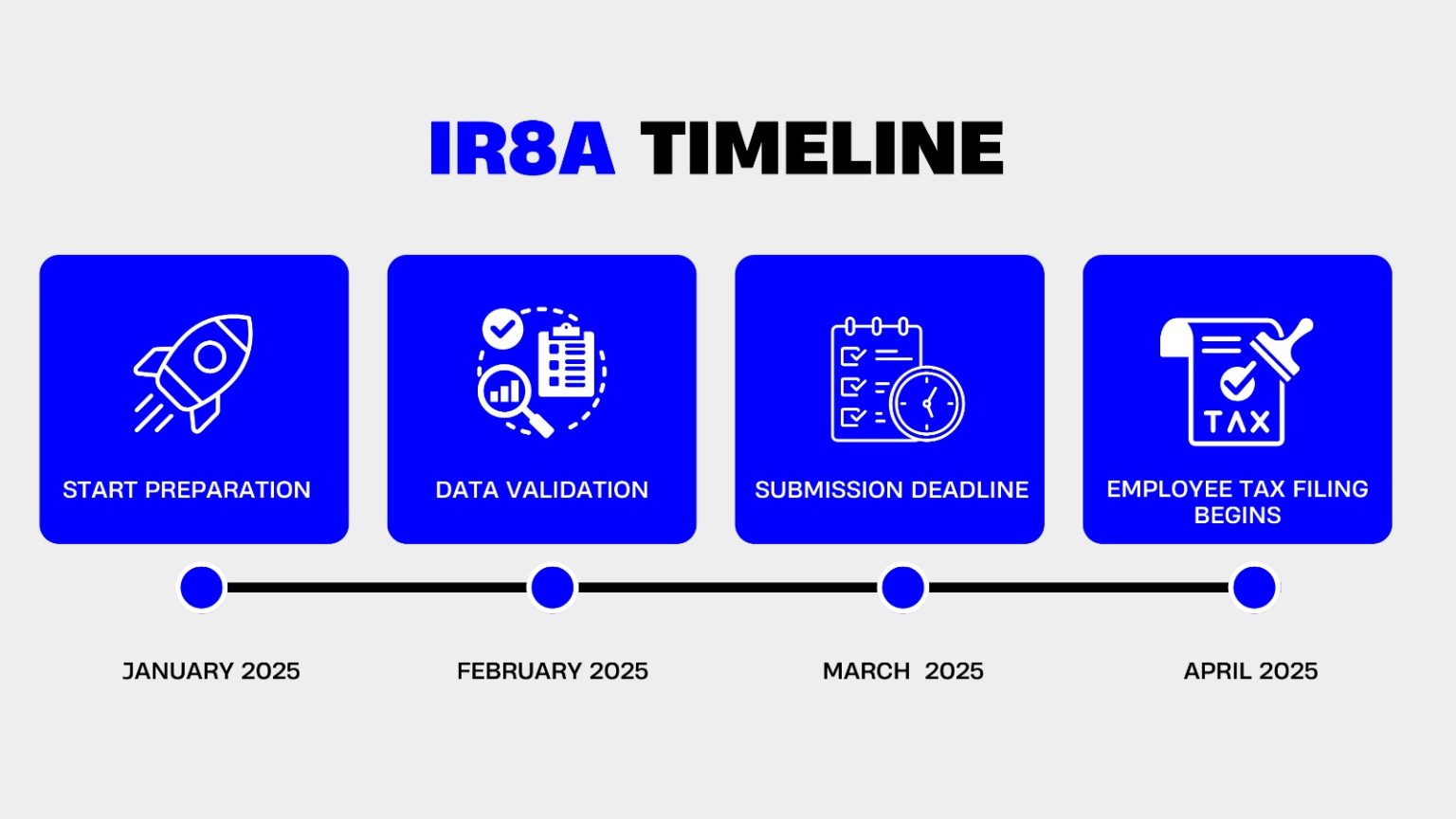 IR8A TIMELINE

START PREPARATION

DATA VALIDATION

SUBMISSION DEADLINE

TAX

EMPLOYEE TAX FILING BEGINS

JANUARY 2025

FEBRUARY 2025

MARCH 2025

APRIL 2025